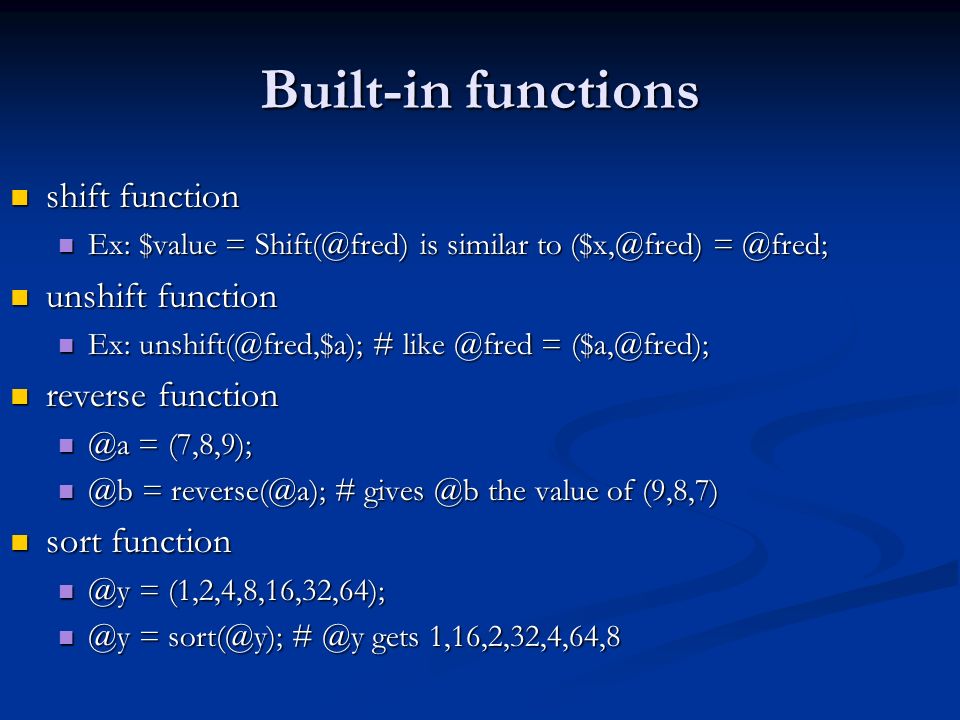 Built-in functions

shift function

Ex: \$value = Shift(@fred) is similar to (\$x,@fred) = @fred;

unshift function

Ex: unshift(@fred,\$a); # like @fred = (\$a,@fred);

reverse function

@a = (7,8,9);

@b = reverse(@a); # gives @b the value of (9,8,7)

sort function

@y = (1,2,4,8,16,32,64);

@y = sort(@y); # @y gets 1,16,2,32,4,64,8